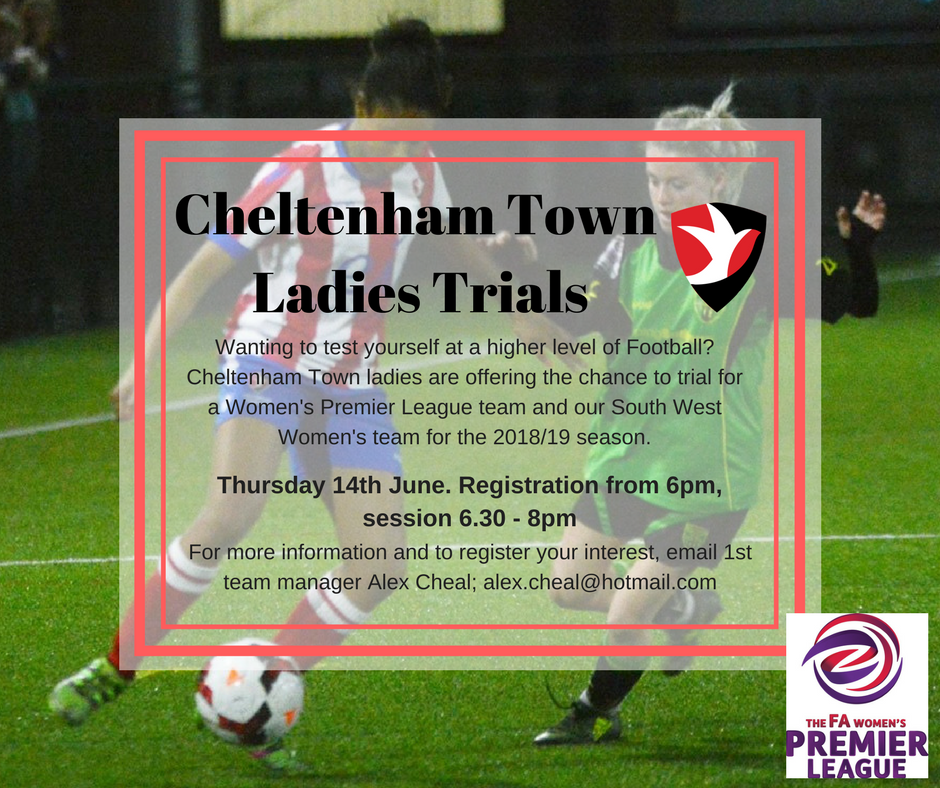 Cheltenham Town Ladies Trials

Wanting to test yourself at a higher level of Football? Cheltenham Town ladies are offering the chance to trial for a Women's Premier League team and our South West Women's team for the 2018/19 season.

Thursday 14th June. Registration from 6pm, session 6.30 - 8pm

For more information and to register your interest, email 1st team manager Alex Cheal; alex.cheal@hotmail.com

THE FA WOMEN'S PREMIER LEAGUE